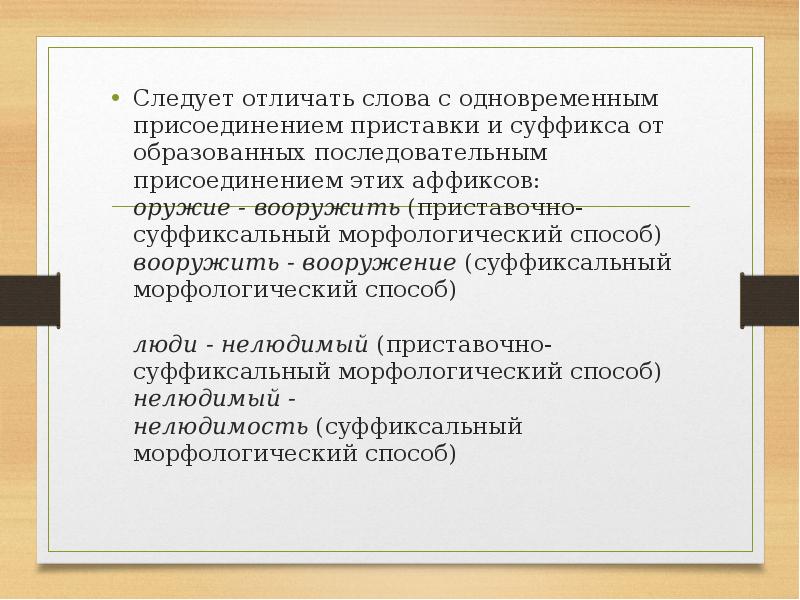 • Следует отличать слова с одновременным присоединением приставки и суффикса от образованных последовательным присоединением этих аффиксов:
оружие - вооружить (приставочно-суффиксальный морфологический способ)
вооружить - вооружение (суффиксальный морфологический способ)

люди - нелюдимый (приставочно-суффиксальный морфологический способ)
нелюдимый - нелюдимость (суффиксальный морфологический способ)